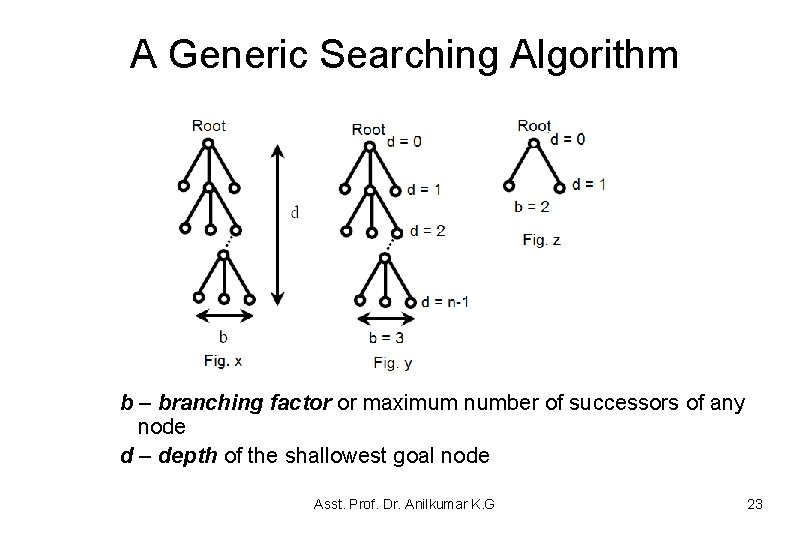 A Generic Searching Algorithm

Root

d

b

Fig. x

Root
d = 0
d = 1
d = 2
d = n-1
b = 3
Fig. y

Root
d = 0
d = 1
b = 2
Fig. z

b – branching factor or maximum number of successors of any node

d – depth of the shallowest goal node

Asst. Prof. Dr. Anilkumar K.G

23